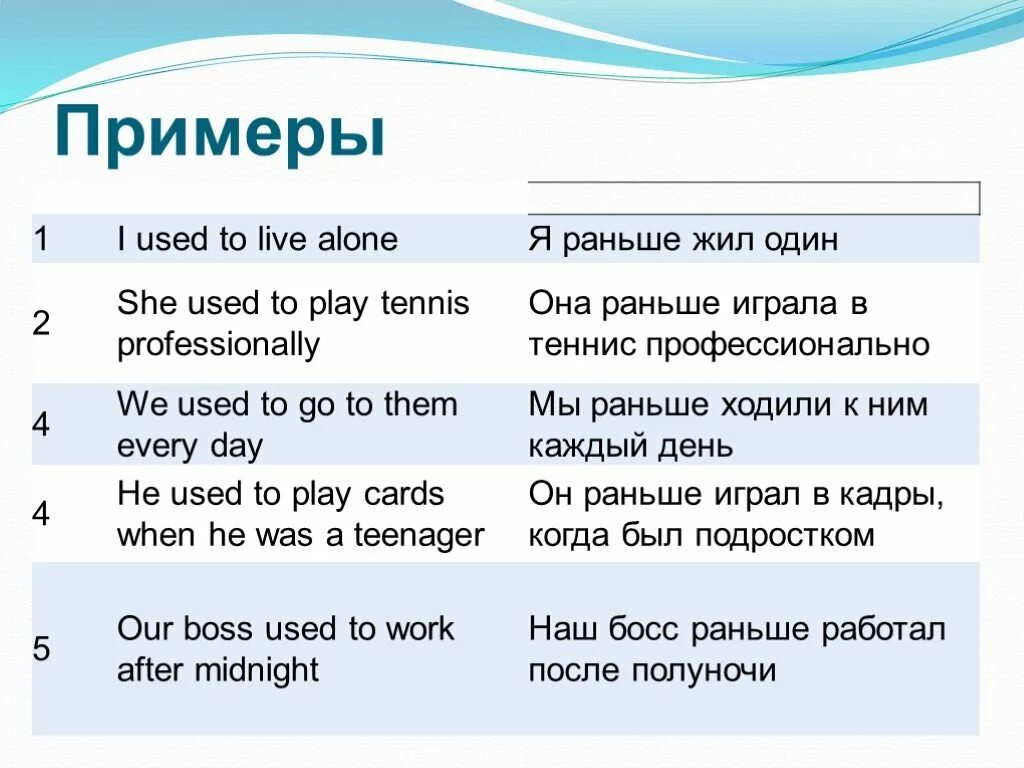 Примеры

| | | |
|---|---|---|
| 1 | I used to live alone | Я раньше жил один |
| 2 | She used to play tennis professionally | Она раньше играла в теннис профессионально |
| 4 | We used to go to them every day | Мы раньше ходили к ним каждый день |
| 4 | He used to play cards when he was a teenager | Он раньше играл в кадры, когда был подростком |
| 5 | Our boss used to work after midnight | Наш босс раньше работал после полуночи |